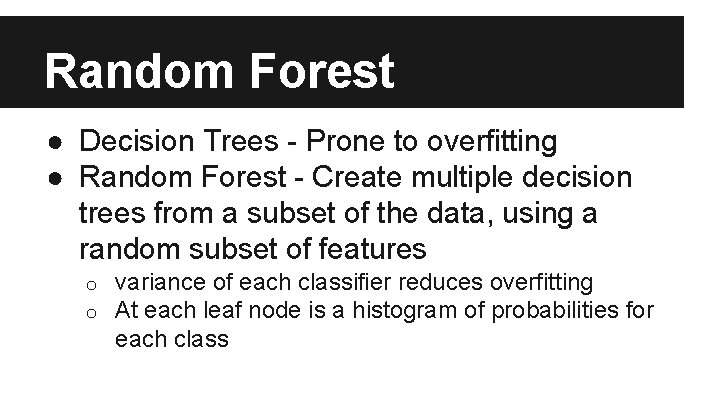 Random Forest

● Decision Trees - Prone to overfitting
● Random Forest - Create multiple decision trees from a subset of the data, using a random subset of features
○ variance of each classifier reduces overfitting
○ At each leaf node is a histogram of probabilities for each class